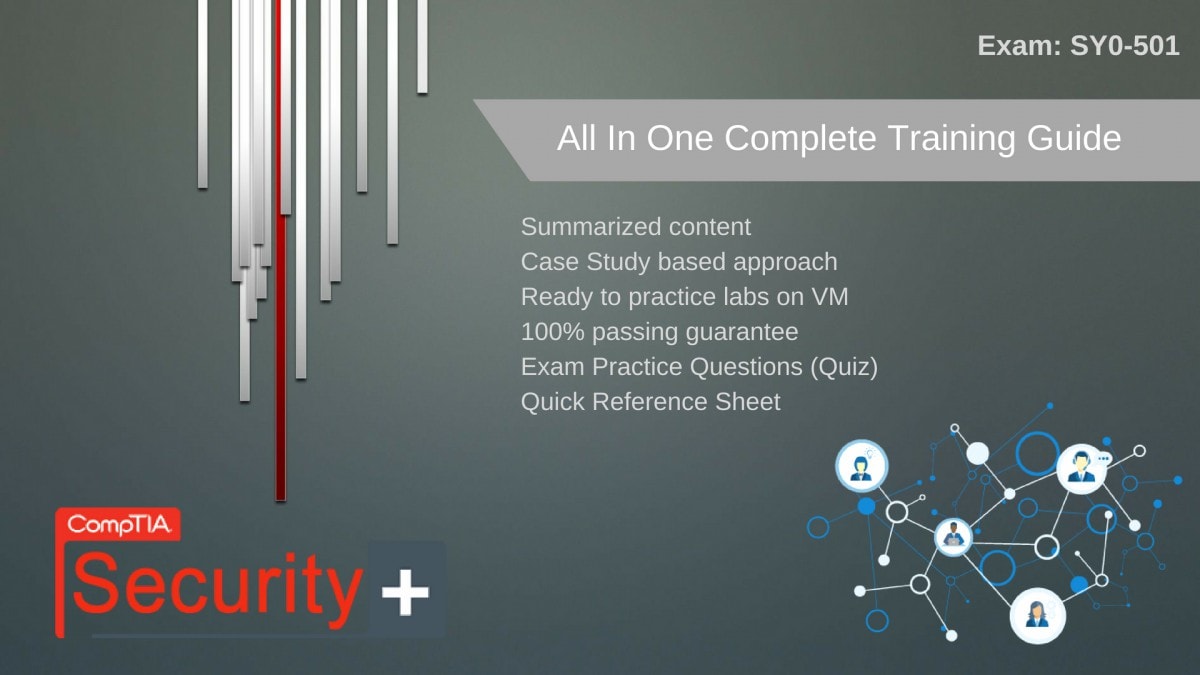 Exam: SY0-501

All In One Complete Training Guide

Summarized content
Case Study based approach
Ready to practice labs on VM
100% passing guarantee
Exam Practice Questions (Quiz)
Quick Reference Sheet

CompTIA
Security +